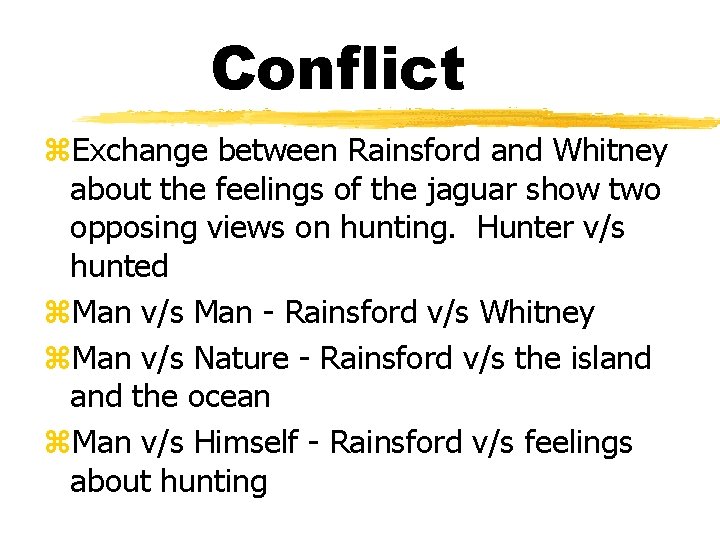 Conflict

⌘Exchange between Rainsford and Whitney about the feelings of the jaguar show two opposing views on hunting. Hunter v/s hunted

⌘Man v/s Man - Rainsford v/s Whitney

⌘Man v/s Nature - Rainsford v/s the island and the ocean

⌘Man v/s Himself - Rainsford v/s feelings about hunting